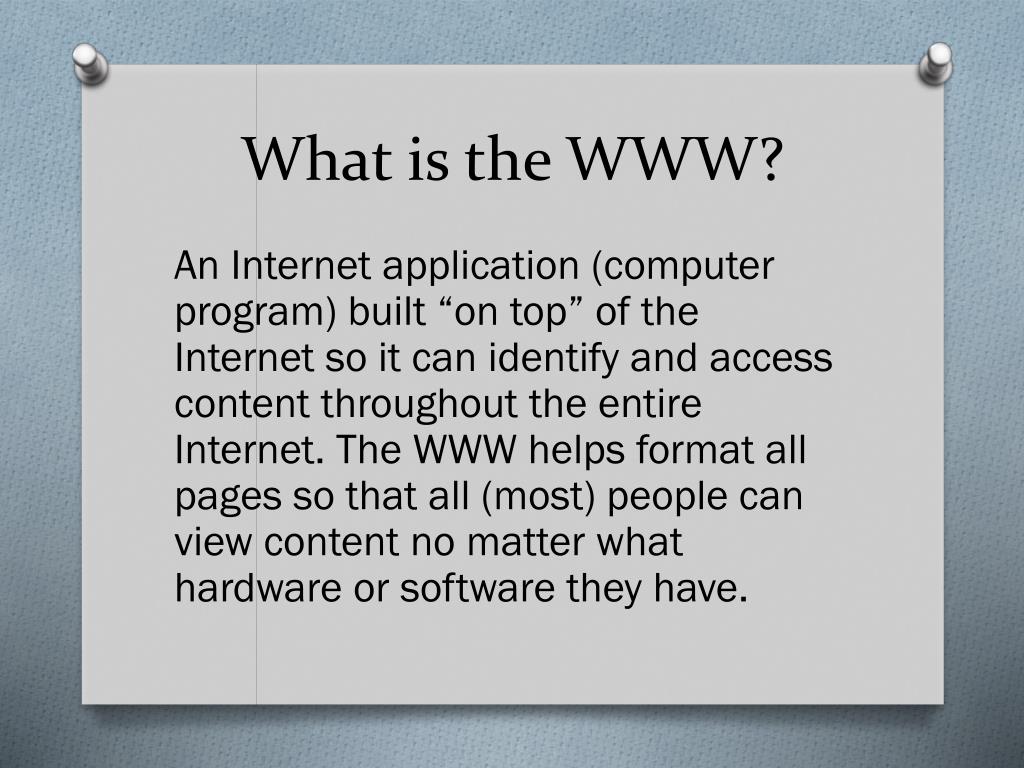 What is the WWW?

An Internet application (computer program) built “on top” of the Internet so it can identify and access content throughout the entire Internet. The WWW helps format all pages so that all (most) people can view content no matter what hardware or software they have.